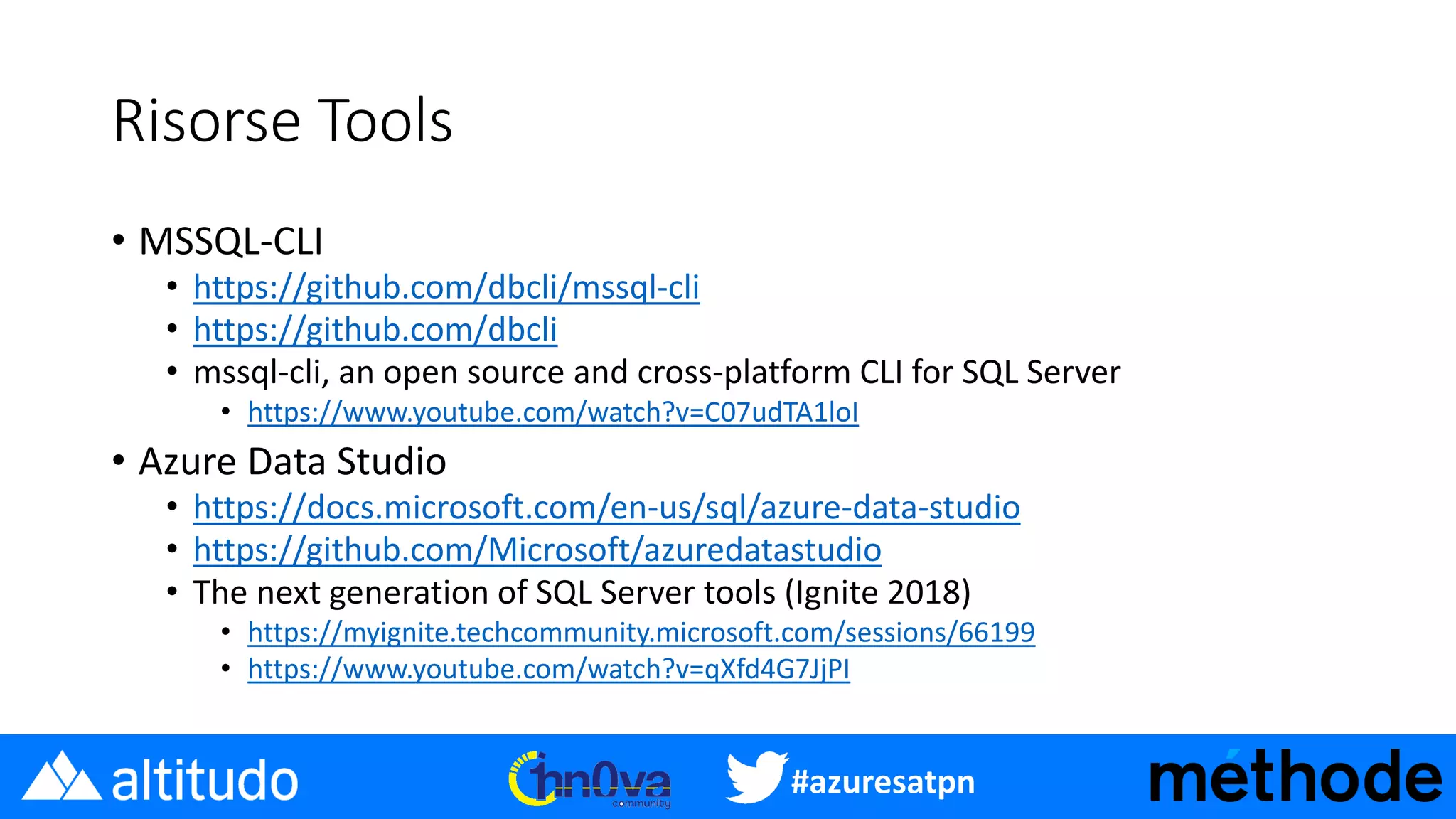 Risorse Tools

• MSSQL-CLI
  • https://github.com/dbcli/mssql-cli
  • https://github.com/dbcli
  • mssql-cli, an open source and cross-platform CLI for SQL Server
    • https://www.youtube.com/watch?v=C07udTA1loI
• Azure Data Studio
  • https://docs.microsoft.com/en-us/sql/azure-data-studio
  • https://github.com/Microsoft/azuredatastudio
  • The next generation of SQL Server tools (Ignite 2018)
    • https://myignite.techcommunity.microsoft.com/sessions/66199
    • https://www.youtube.com/watch?v=qXfd4G7JjPI

altitudo

1nn0va community

#azuresatpn

méthode